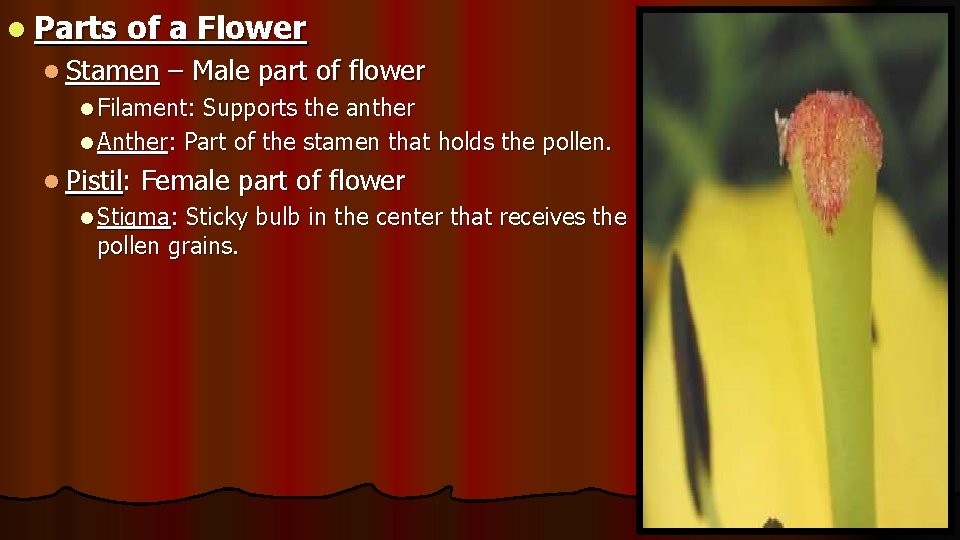 Parts of a Flower

Stamen – Male part of flower

Filament: Supports the anther

Anther: Part of the stamen that holds the pollen.

Pistil: Female part of flower

Stigma: Sticky bulb in the center that receives the pollen grains.